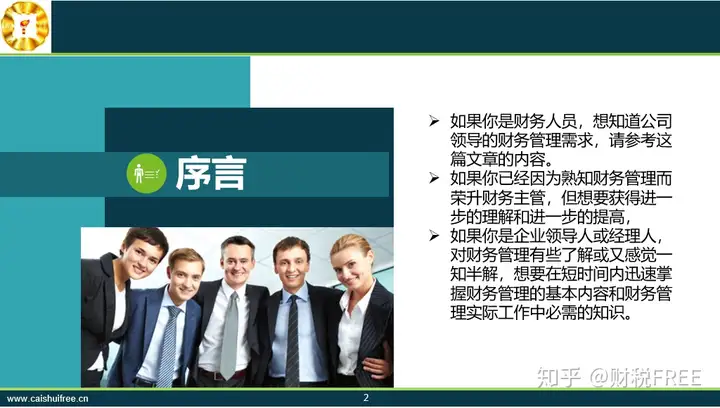 序言

➢ 如果你是财务人员，想知道公司领导的财务管理需求，请参考这篇文章的内容。
➢ 如果你已经因为熟知财务管理而荣升财务主管，但想要获得进一步的理解和进一步的提高，
➢ 如果你是企业领导人或经理人，对财务管理有些了解或又感觉一知半解，想要在短时间内迅速掌握财务管理的基本内容和财务管理实际工作中必需的知识。

知乎 @财税FREE

www.caishuifree.cn

2